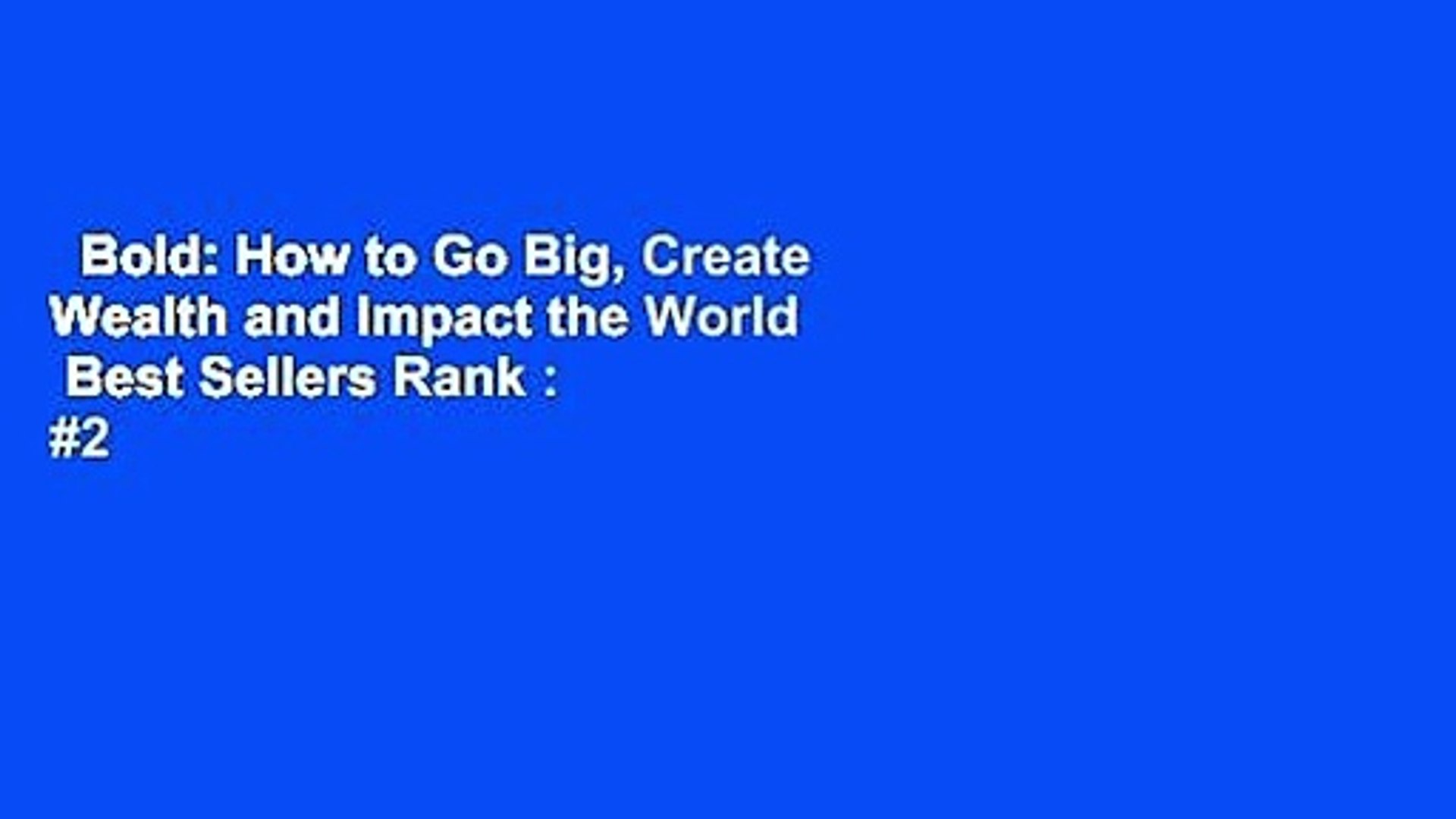 Bold: How to Go Big, Create Wealth and Impact the World
Best Sellers Rank :
#2